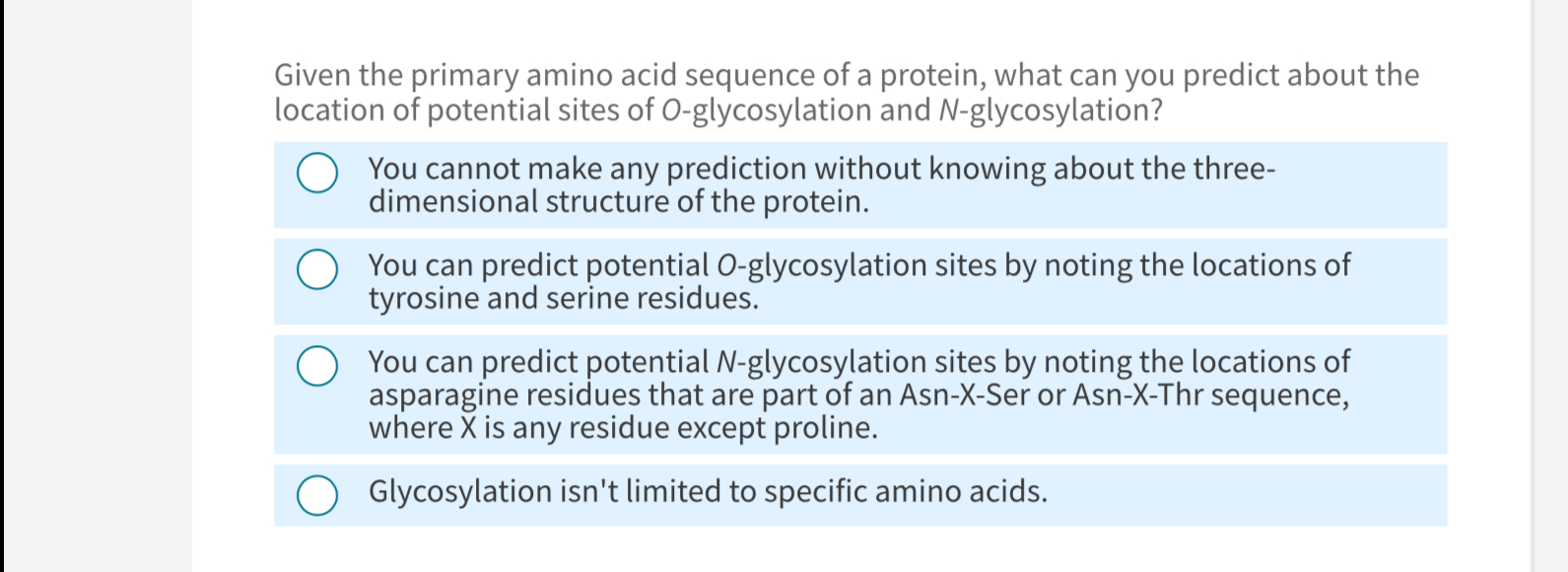 Given the primary amino acid sequence of a protein, what can you predict about the location of potential sites of O-glycosylation and N-glycosylation?

You cannot make any prediction without knowing about the three-dimensional structure of the protein.

You can predict potential O-glycosylation sites by noting the locations of tyrosine and serine residues.

You can predict potential N-glycosylation sites by noting the locations of asparagine residues that are part of an Asn-X-Ser or Asn-X-Thr sequence, where X is any residue except proline.

Glycosylation isn't limited to specific amino acids.